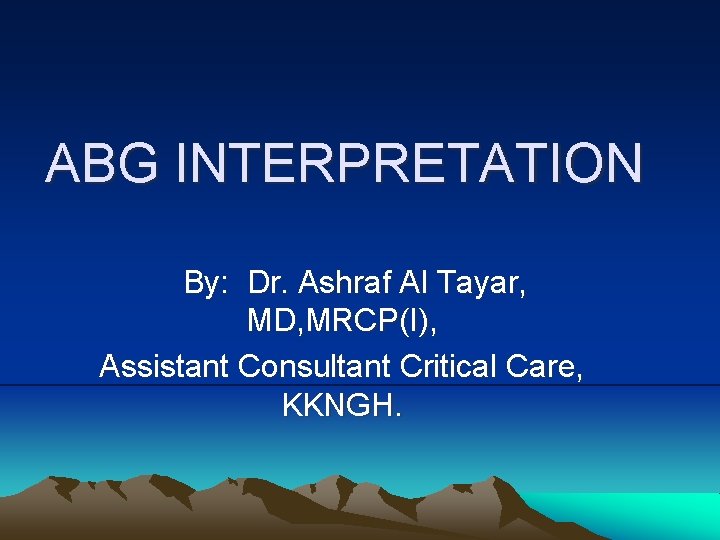 ABG INTERPRETATION

By: Dr. Ashraf Al Tayar, MD,MRCP(I),
Assistant Consultant Critical Care, KKNGH.